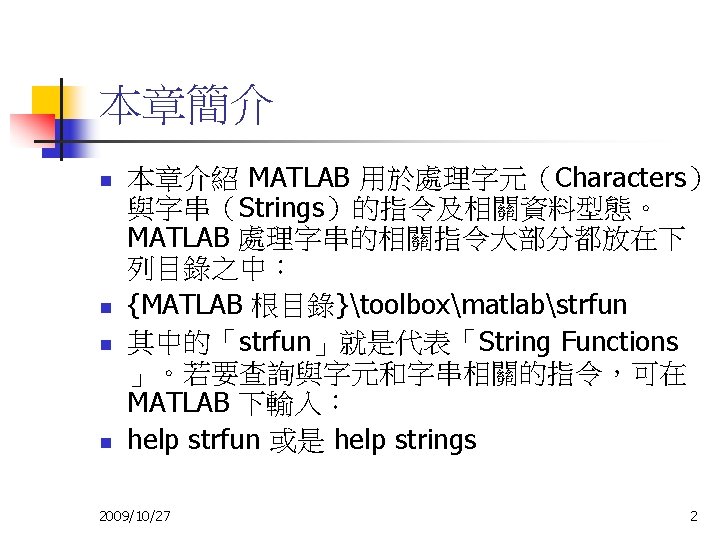 本章簡介

- 本章介紹 MATLAB 用於處理字元（Characters）與字串（Strings）的指令及相關資料型態。MATLAB 處理字串的相關指令大部分都放在下列目錄之中：
- {MATLAB 根目錄}\toolbox\matlab\strfun
- 其中的「strfun」就是代表「String Functions」。若要查詢與字元和字串相關的指令，可在 MATLAB 下輸入：
- help strfun 或是 help strings

2009/10/27

2